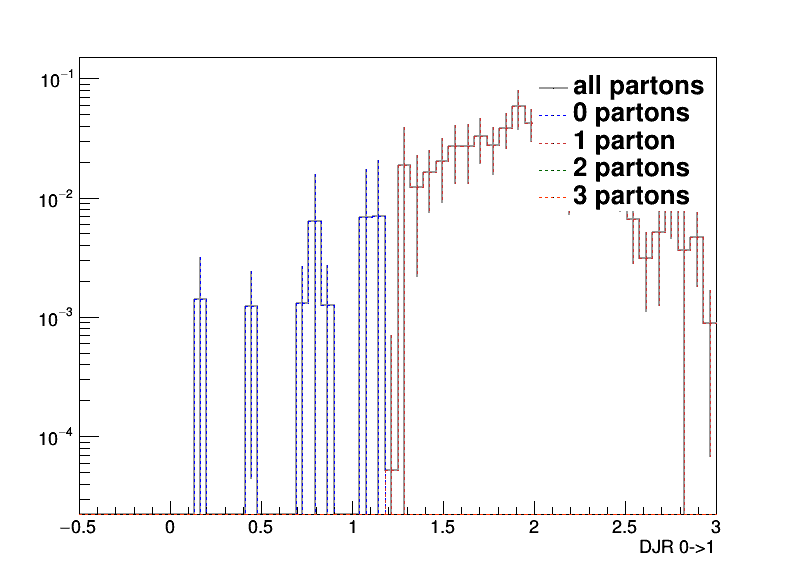 $10^{-1}$
$10^{-2}$
$10^{-3}$
$10^{-4}$
all partons
0 partons
1 parton
2 partons
3 partons
−0.5
0
0.5
1
1.5
2
2.5
3
DJR 0->1